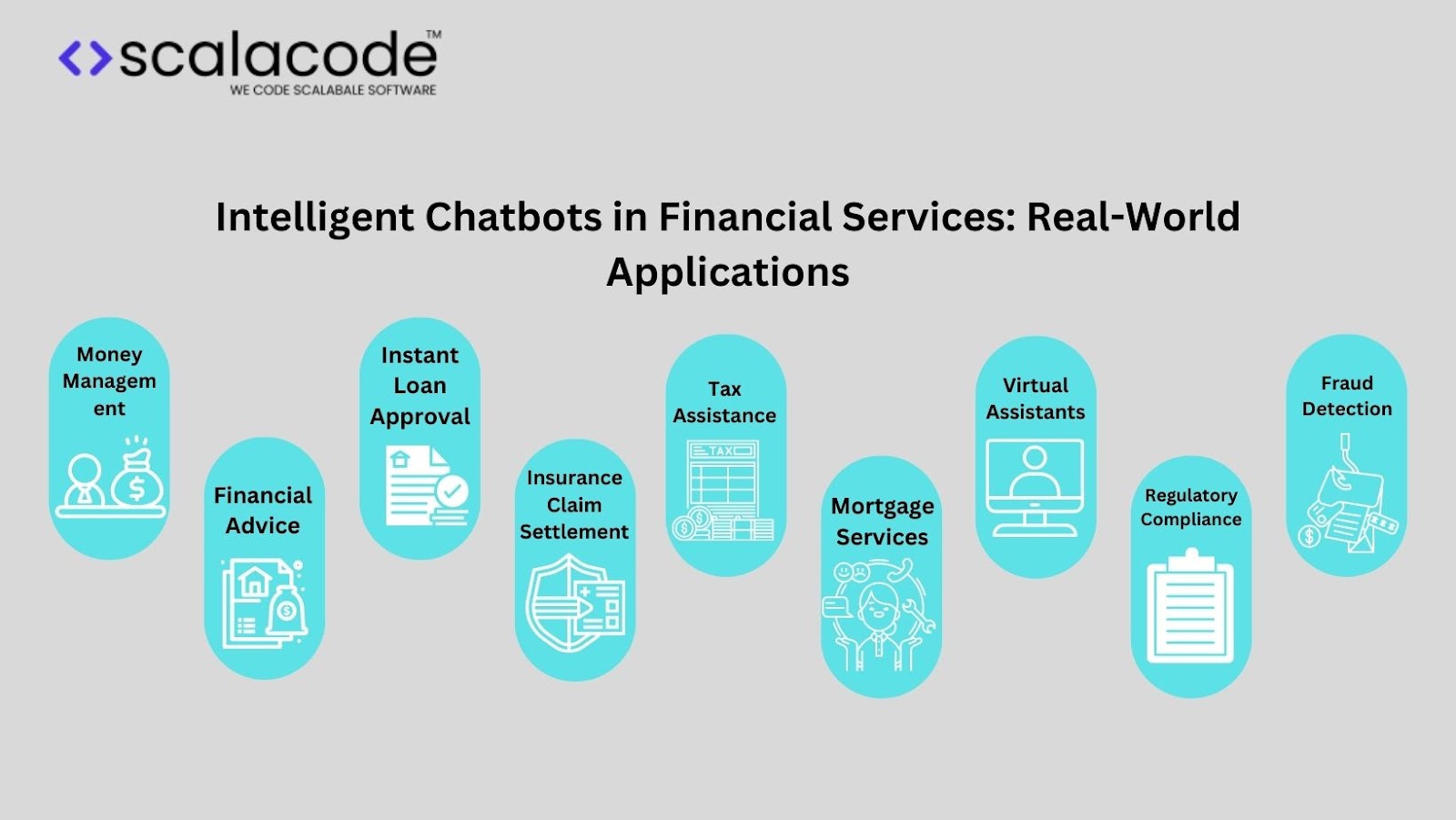 <>scalacode™
WE CODE SCALABALE SOFTWARE

Intelligent Chatbots in Financial Services: Real-World Applications

Money Managem ent

Financial Advice

Instant Loan Approval

Insurance Claim Settlement

Tax Assistance

TAX

Mortgage Services

Virtual Assistants

Regulatory Compliance

Fraud Detection